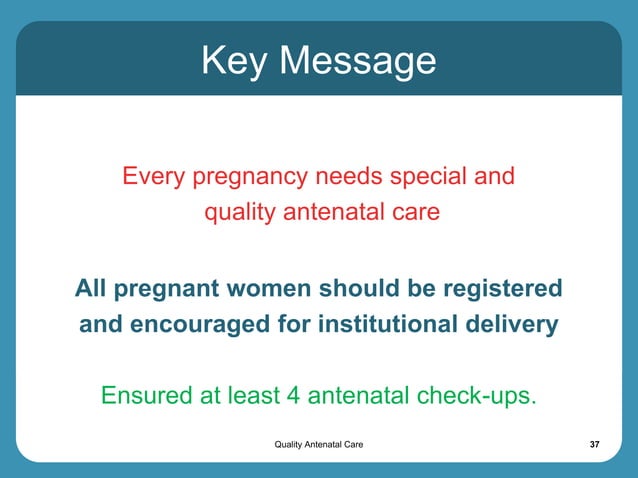 Key Message

Every pregnancy needs special and quality antenatal care

All pregnant women should be registered and encouraged for institutional delivery

Ensured at least 4 antenatal check-ups.

Quality Antenatal Care

37